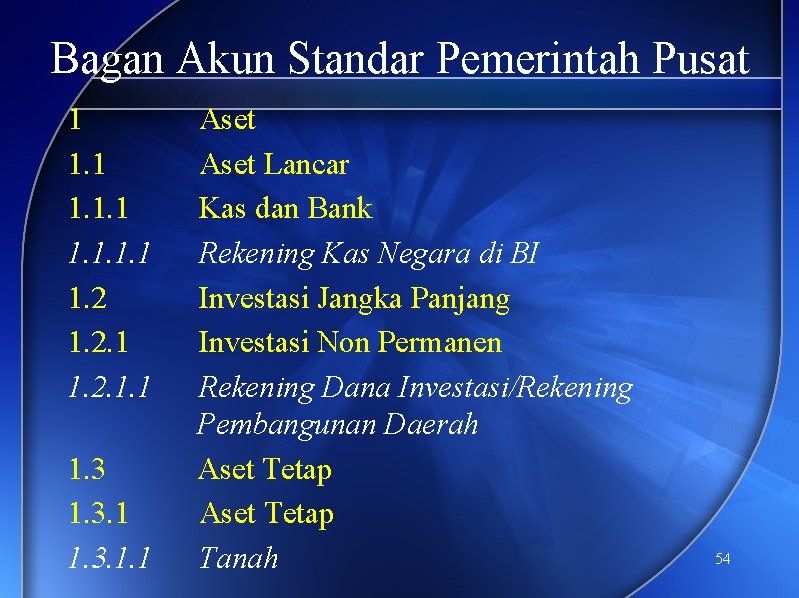 Bagan Akun Standar Pemerintah Pusat

1 Aset
1.1 Aset Lancar
1.1.1 Kas dan Bank
1.1.1.1 Rekening Kas Negara di BI
1.2 Investasi Jangka Panjang
1.2.1 Investasi Non Permanen
1.2.1.1 Rekening Dana Investasi/Rekening Pembangunan Daerah
1.3 Aset Tetap
1.3.1 Aset Tetap
1.3.1.1 Tanah

54